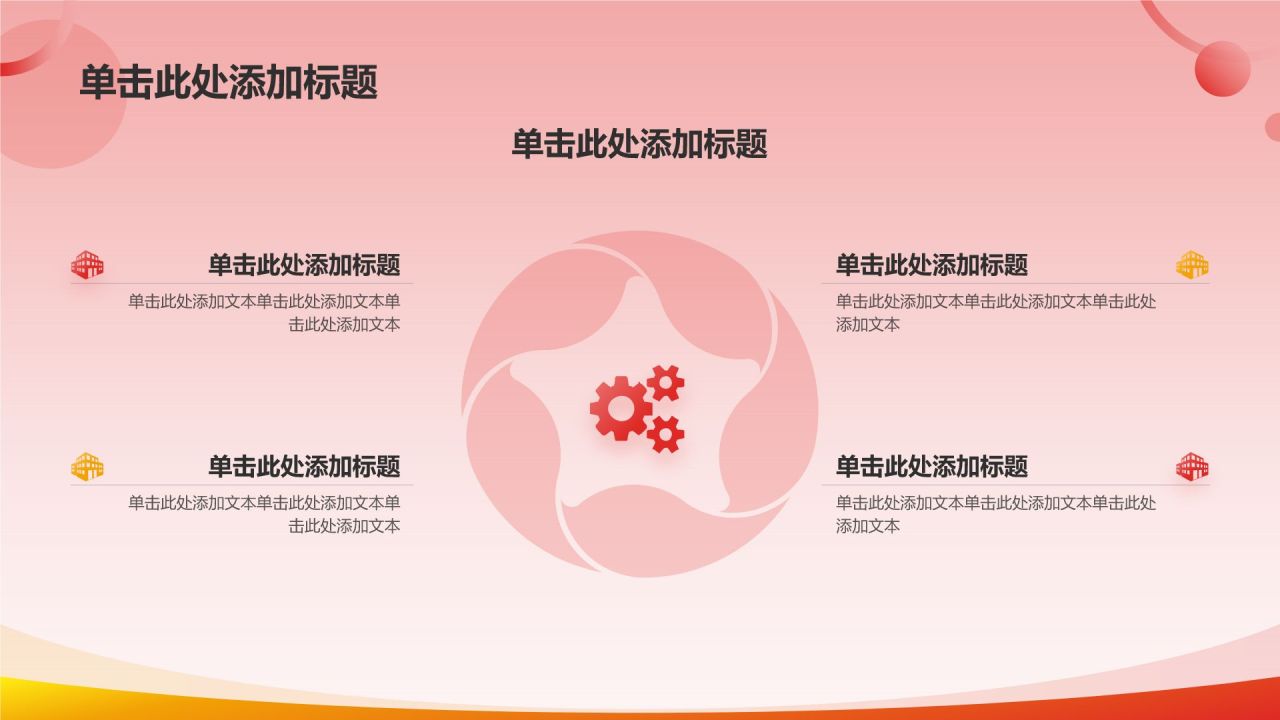 单击此处添加标题

单击此处添加标题

单击此处添加标题

单击此处添加文本单击此处添加文本单击此处添加文本

单击此处添加标题

单击此处添加文本单击此处添加文本单击此处添加文本

单击此处添加标题

单击此处添加文本单击此处添加文本单击此处添加文本

单击此处添加标题

单击此处添加文本单击此处添加文本单击此处添加文本